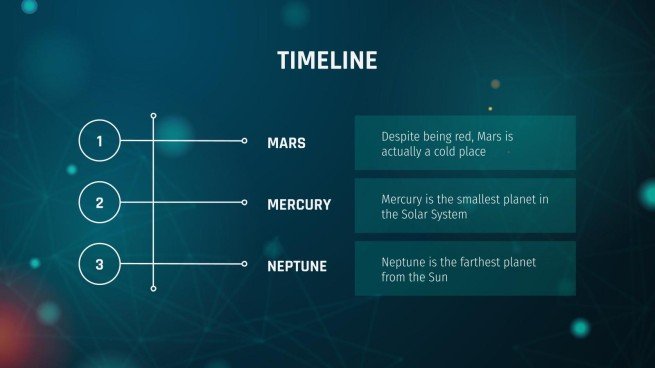 TIMELINE

1

MARS

Despite being red, Mars is actually a cold place

2

MERCURY

Mercury is the smallest planet in the Solar System

3

NEPTUNE

Neptune is the farthest planet from the Sun